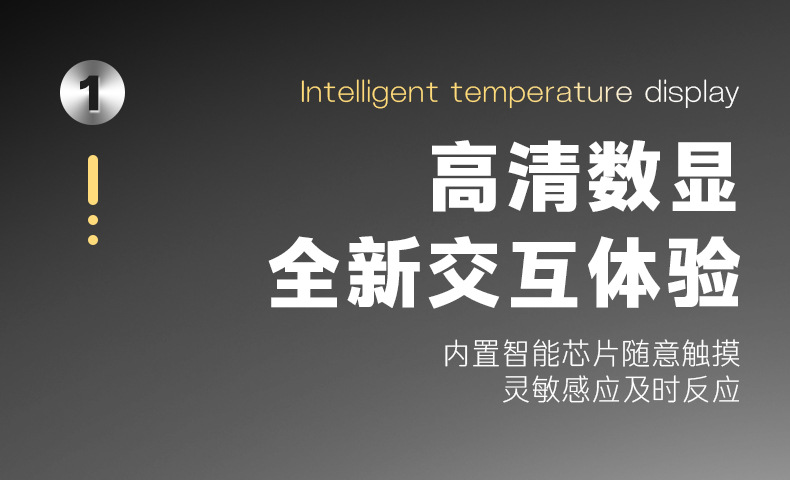 1

Intelligent temperature display

高清数显
全新交互体验

内置智能芯片随意触摸
灵敏感应及时反应